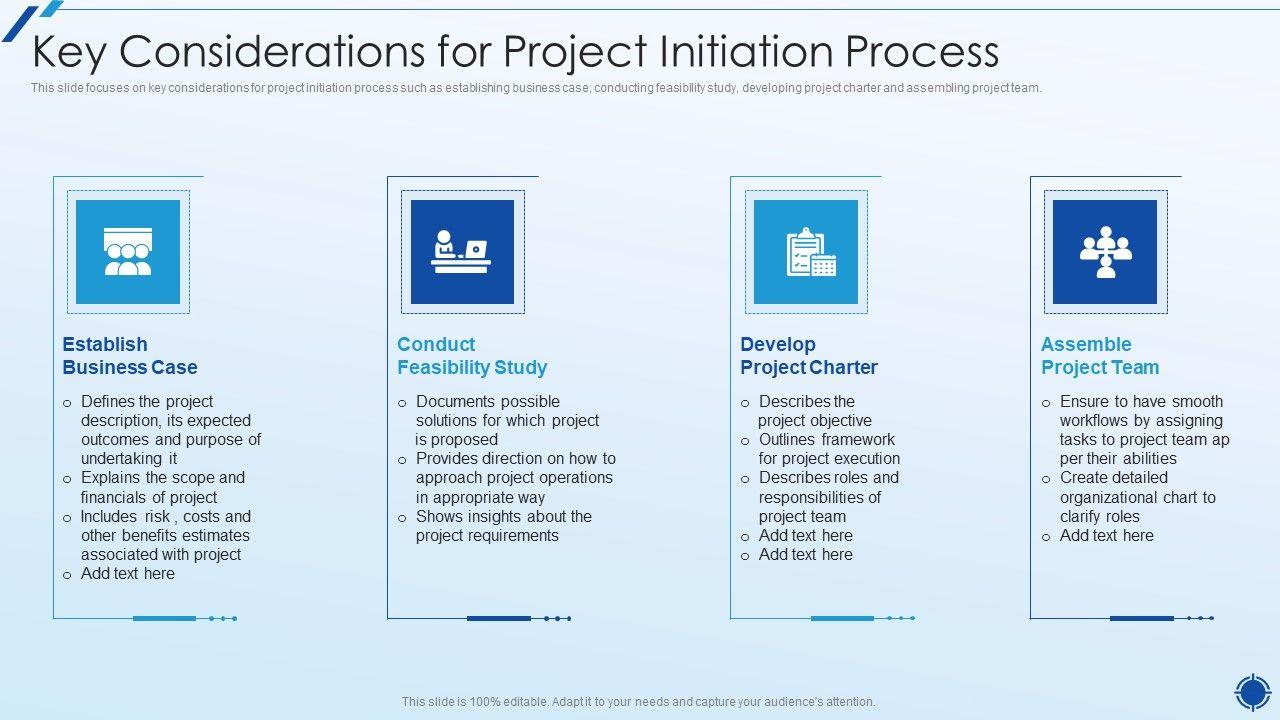 Key Considerations for Project Initiation Process

This slide focuses on key considerations for project initiation process such as establishing business case, conducting feasibility study, developing project charter and assembling project team.

Establish Business Case

o Defines the project description, its expected outcomes and purpose of undertaking it
o Explains the scope and financials of project
o Includes risk , costs and other benefits estimates associated with project
o Add text here

Conduct Feasibility Study

o Documents possible solutions for which project is proposed
o Provides direction on how to approach project operations in appropriate way
o Shows insights about the project requirements

Develop Project Charter

o Describes the project objective
o Outlines framework for project execution
o Describes roles and responsibilities of project team
o Add text here
o Add text here

Assemble Project Team

o Ensure to have smooth workflows by assigning tasks to project team ap per their abilities
o Create detailed organizational chart to clarify roles
o Add text here

This slide is 100% editable. Adapt it to your needs and capture your audience's attention.